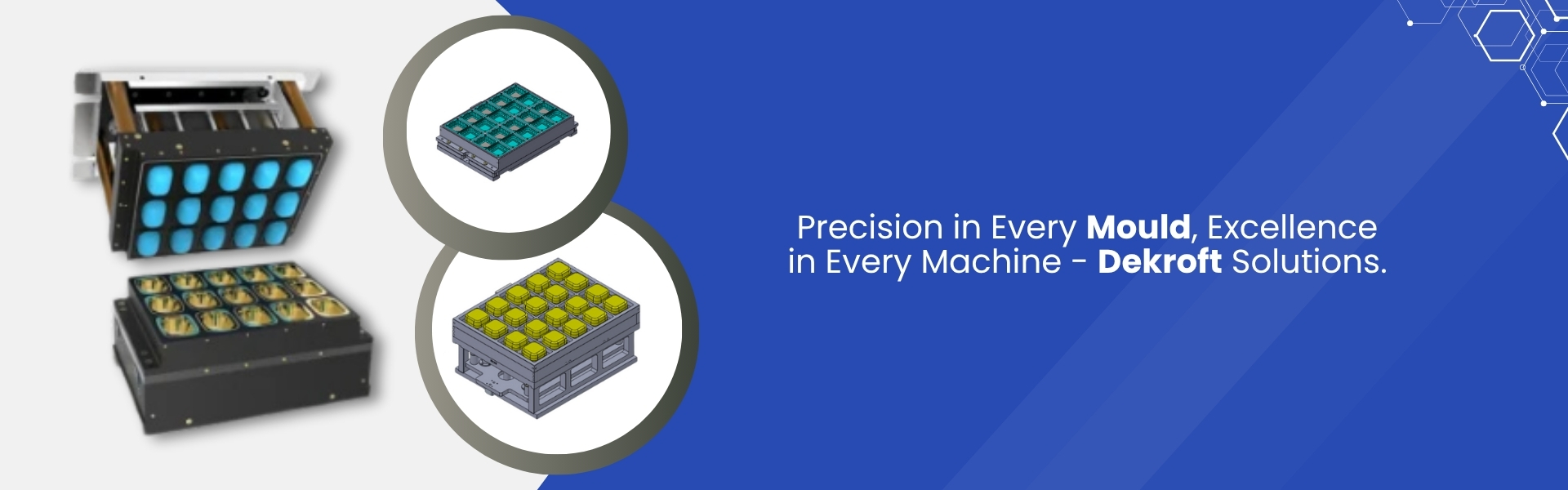 Precision in Every Mould, Excellence in Every Machine - Dekroft Solutions.